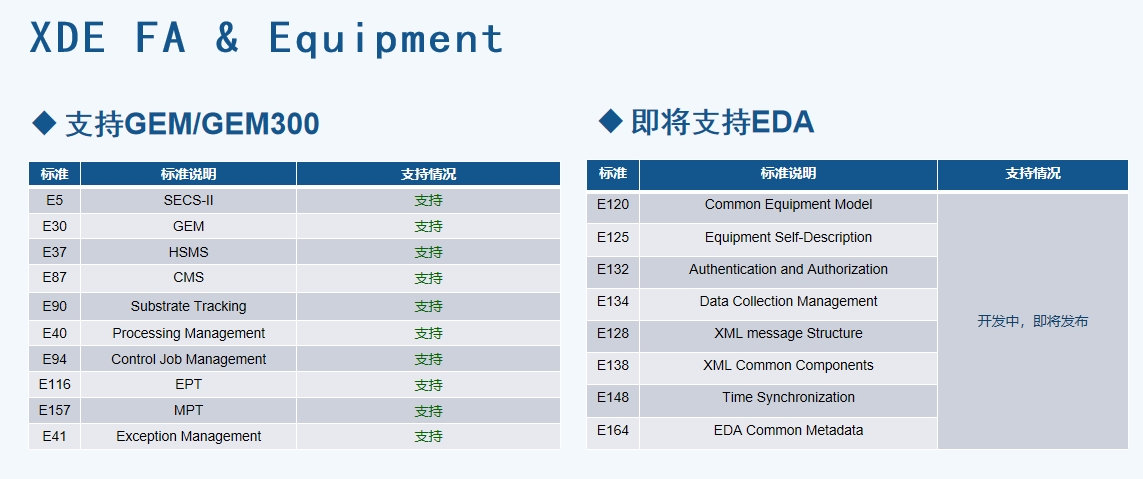 XDE FA & Equipment

◆ 支持GEM/GEM300

| 标准 | 标准说明 | 支持情况 |
|---|---|---|
| E5 | SECS-II | 支持 |
| E30 | GEM | 支持 |
| E37 | HSMS | 支持 |
| E87 | CMS | 支持 |
| E90 | Substrate Tracking | 支持 |
| E40 | Processing Management | 支持 |
| E94 | Control Job Management | 支持 |
| E116 | EPT | 支持 |
| E157 | MPT | 支持 |
| E41 | Exception Management | 支持 |

◆ 即将支持EDA

| 标准 | 标准说明 | 支持情况 |
|---|---|---|
| E120 | Common Equipment Model | 开发中，即将发布 |
| E125 | Equipment Self-Description | |
| E132 | Authentication and Authorization | |
| E134 | Data Collection Management | |
| E128 | XML message Structure | |
| E138 | XML Common Components | |
| E148 | Time Synchronization | |
| E164 | EDA Common Metadata | |